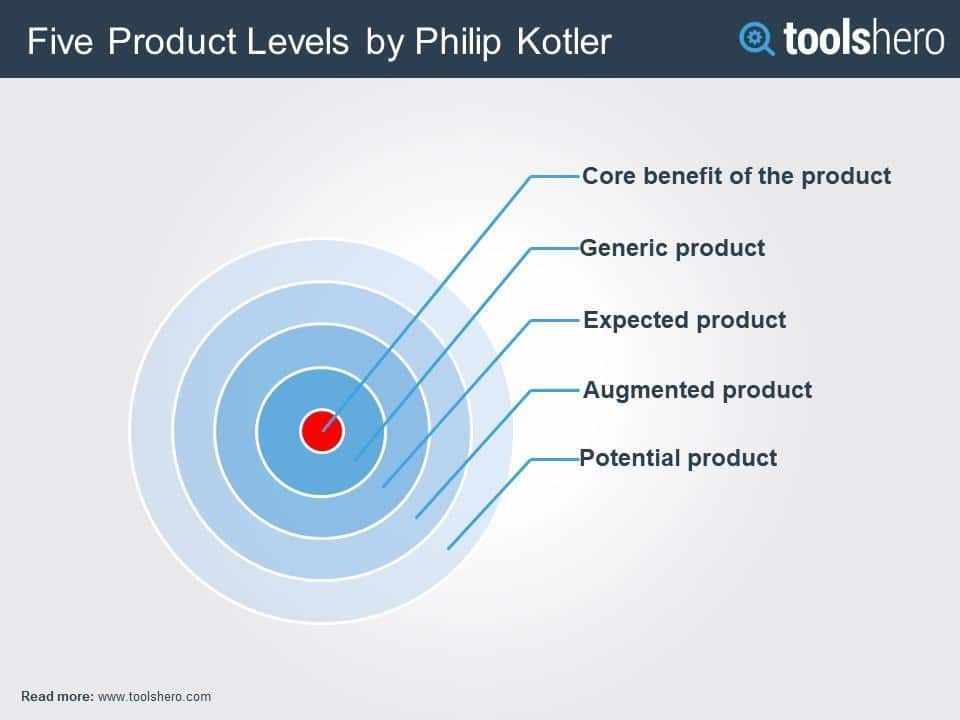 Five Product Levels by Philip Kotler

toolshero

Core benefit of the product

Generic product

Expected product

Augmented product

Potential product

Read more: www.toolshero.com